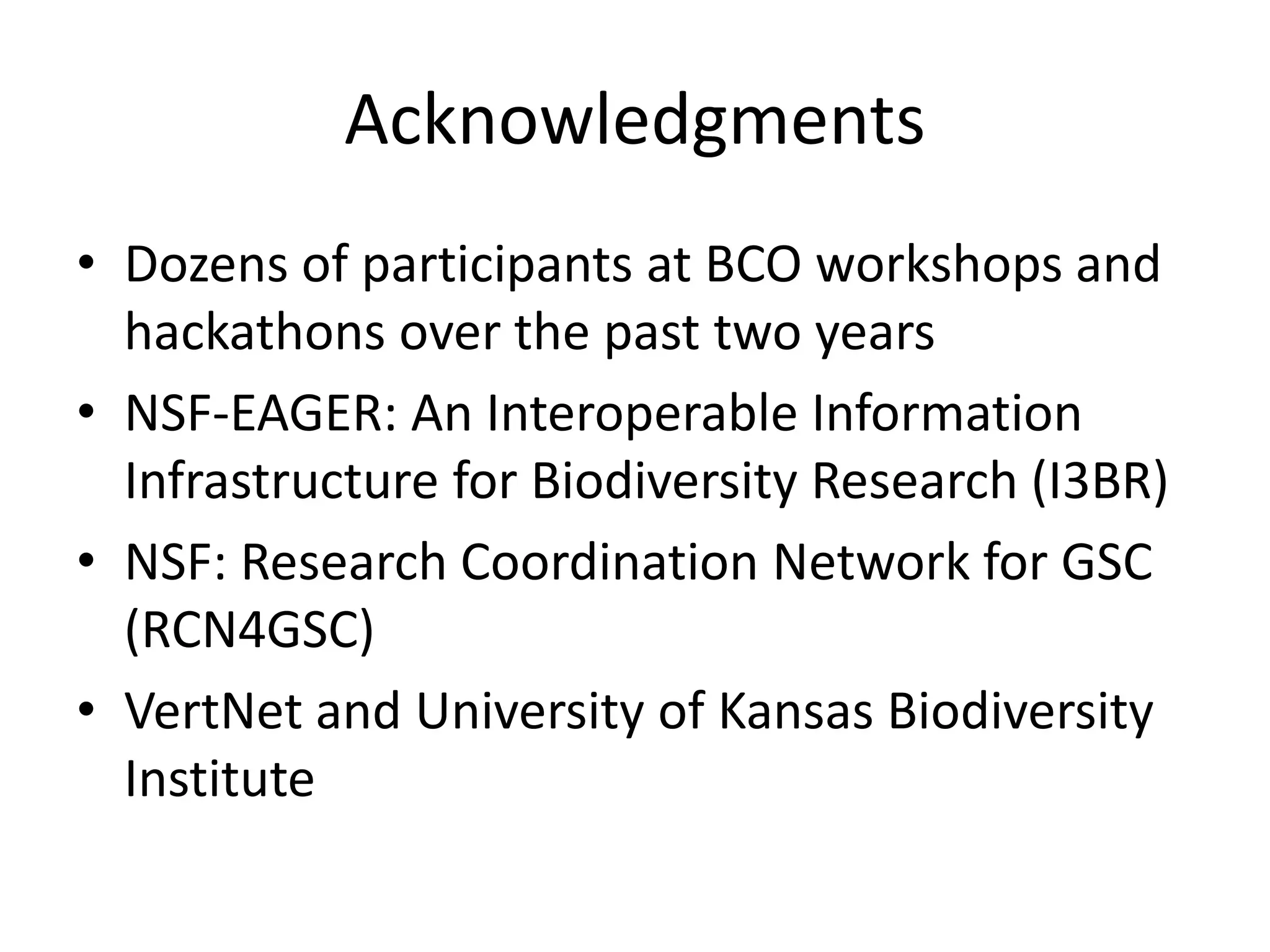 Acknowledgments

• Dozens of participants at BCO workshops and hackathons over the past two years
• NSF-EAGER: An Interoperable Information Infrastructure for Biodiversity Research (I3BR)
• NSF: Research Coordination Network for GSC (RCN4GSC)
• VertNet and University of Kansas Biodiversity Institute